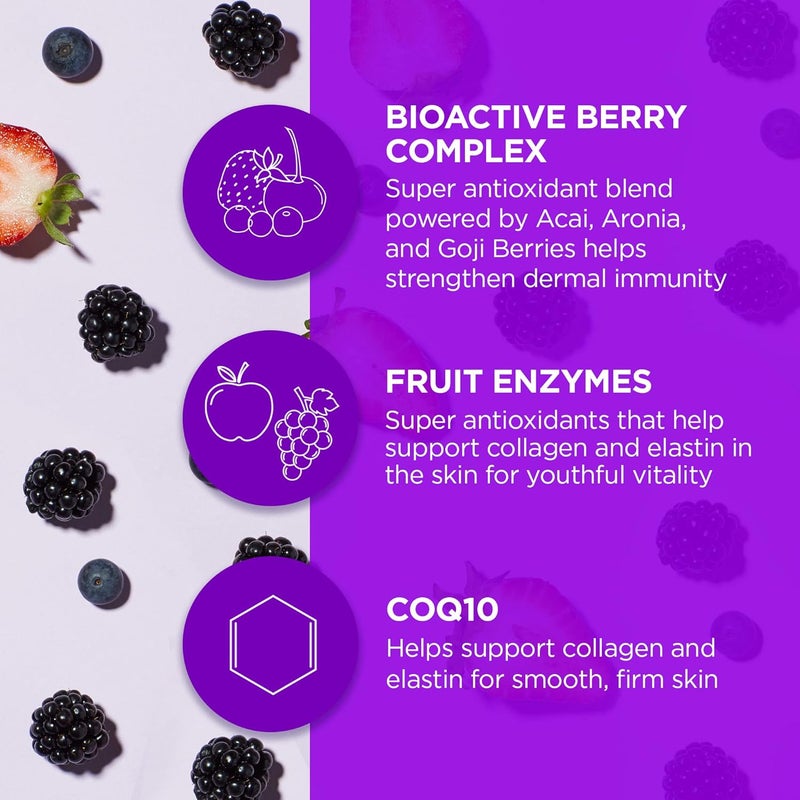 BIOACTIVE BERRY COMPLEX
Super antioxidant blend powered by Acai, Aronia, and Goji Berries helps strengthen dermal immunity

FRUIT ENZYMES
Super antioxidants that help support collagen and elastin in the skin for youthful vitality

COQ10
Helps support collagen and elastin for smooth, firm skin